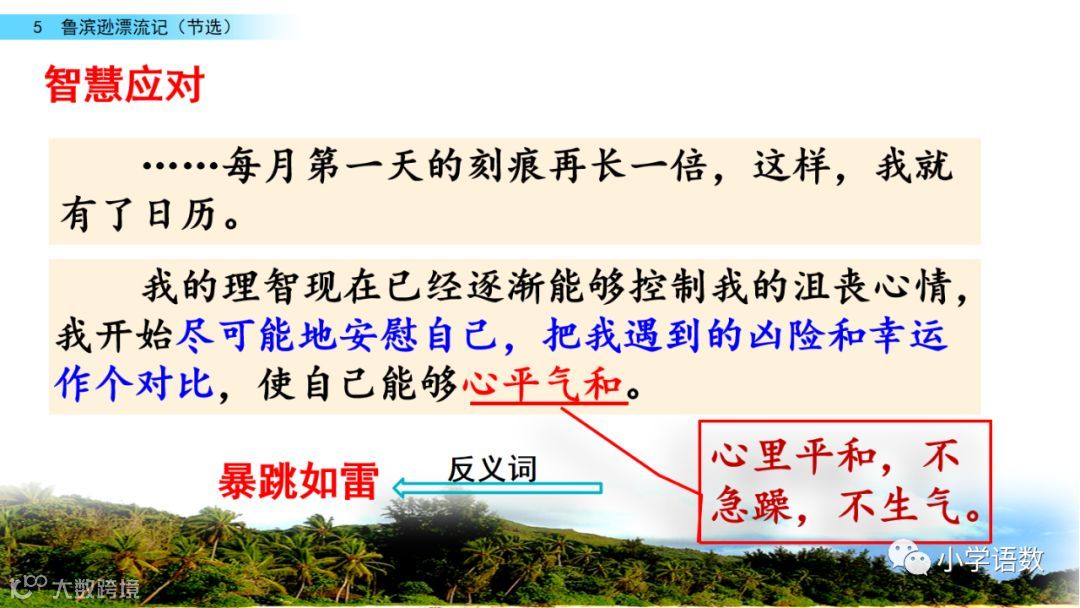 5 鲁滨逊漂流记（节选）

智慧应对

……每月第一天的刻痕再长一倍，这样，我就有了日历。

我的理智现在已经逐渐能够控制我的沮丧心情，我开始尽可能地安慰自己，把我遇到的凶险和幸运作个对比，使自己能够心平气和。

暴跳如雷 反义词

心里平和，不急躁，不生气。

小学语数

大数跨境